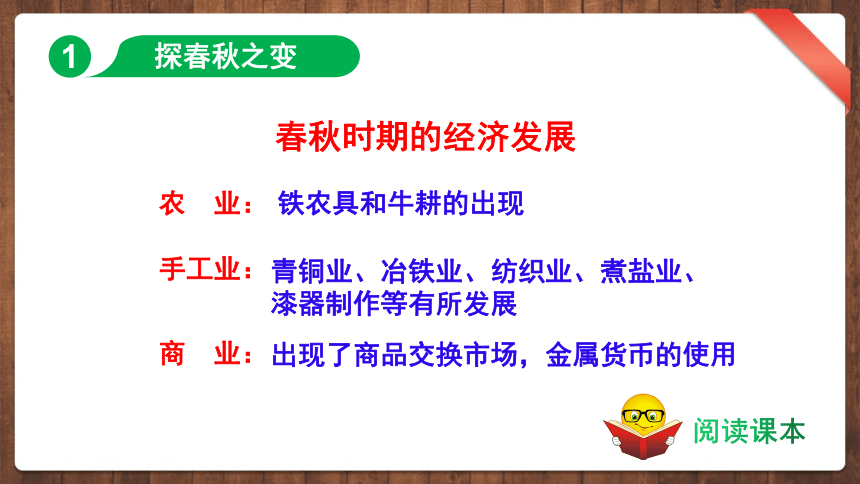 1 探春秋之变

春秋时期的经济发展

农 业： 铁农具和牛耕的出现

手工业：青铜业、冶铁业、纺织业、煮盐业、漆器制作等有所发展

商 业：出现了商品交换市场，金属货币的使用

阅读课本